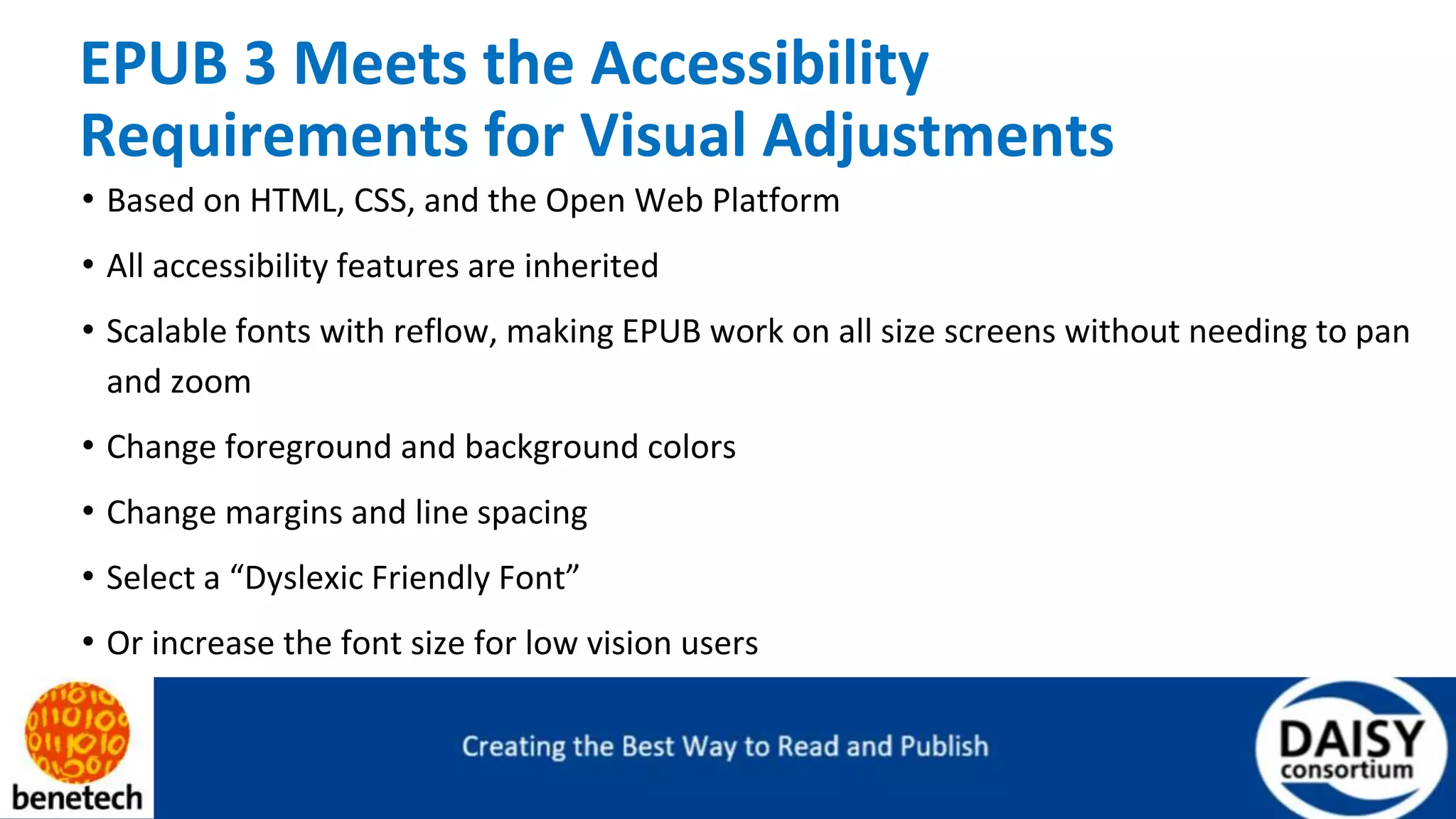 EPUB 3 Meets the Accessibility Requirements for Visual Adjustments

• Based on HTML, CSS, and the Open Web Platform

• All accessibility features are inherited

• Scalable fonts with reflow, making EPUB work on all size screens without needing to pan and zoom

• Change foreground and background colors

• Change margins and line spacing

• Select a “Dyslexic Friendly Font”

• Or increase the font size for low vision users

benetech

Creating the Best Way to Read and Publish

DAISY consortium